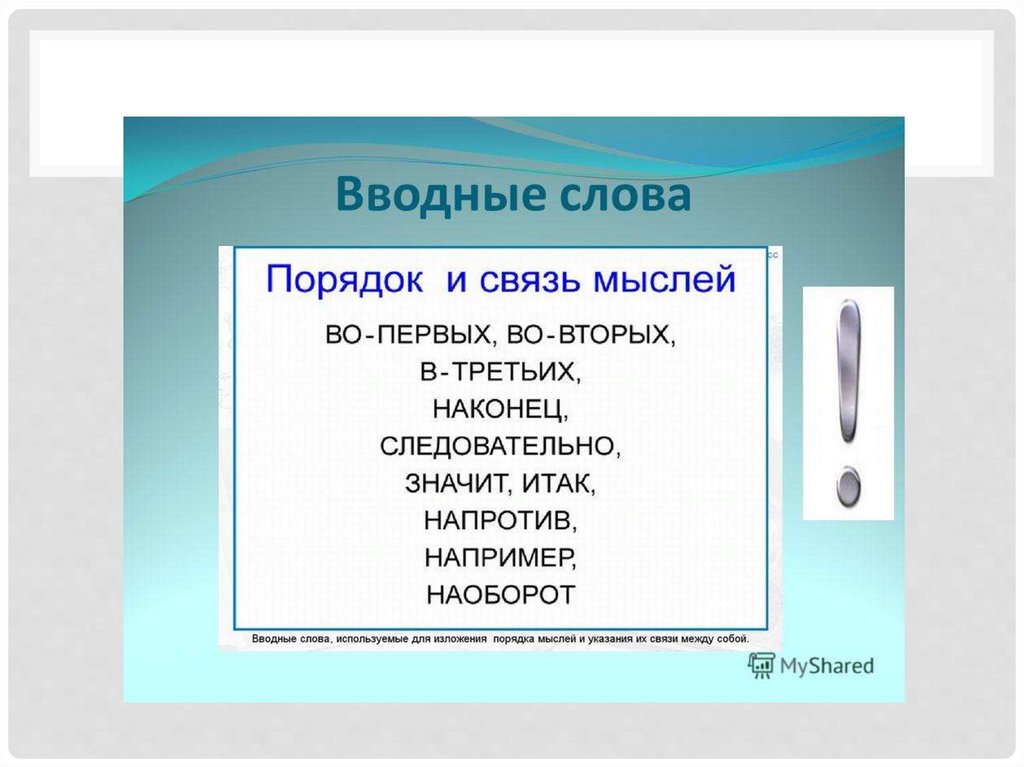 Вводные слова

Порядок и связь мыслей

ВО-ПЕРВЫХ, ВО-ВТОРЫХ,
В-ТРЕТЬИХ,
НАКОНЕЦ,
СЛЕДОВАТЕЛЬНО,
ЗНАЧИТ, ИТАК,
НАПРОТИВ,
НАПРИМЕР,
НАОБОРОТ

Вводные слова, используемые для изложения порядка мыслей и указания их связи между собой.

MyShared